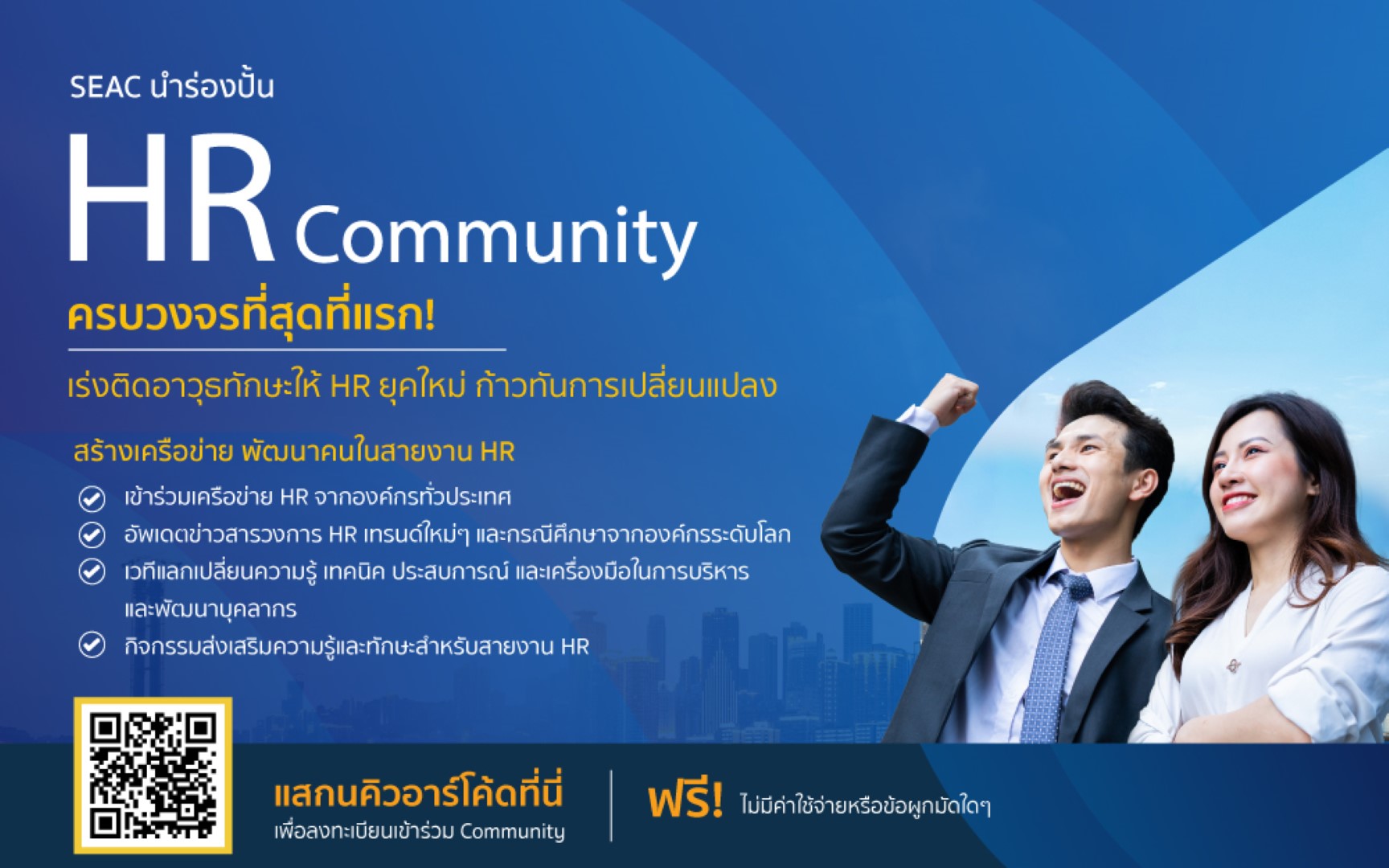 SEAC นำร่องปั้น

HR Community

ครบวงจรที่สุดที่แรก!

เร่งติดอาวุธทักษะให้ HR ยุคใหม่ ก้าวทันการเปลี่ยนแปลง

สร้างเครือข่าย พัฒนาคนในสายงาน HR

เข้าร่วมเครือข่าย HR จากองค์กรทั่วประเทศ

อัพเดตข่าวสารวงการ HR เทรนด์ใหม่ๆ และกรณีศึกษาจากองค์กรระดับโลก

เวทีแลกเปลี่ยนความรู้ เทคนิค ประสบการณ์ และเครื่องมือในการบริหารและพัฒนาบุคลากร

กิจกรรมส่งเสริมความรู้และทักษะสำหรับสายงาน HR

แสกนคิวอาร์โค้ดที่นี่
เพื่อลงทะเบียนเข้าร่วม Community

ฟรี! ไม่มีค่าใช้จ่ายหรือข้อผูกมัดใดๆ